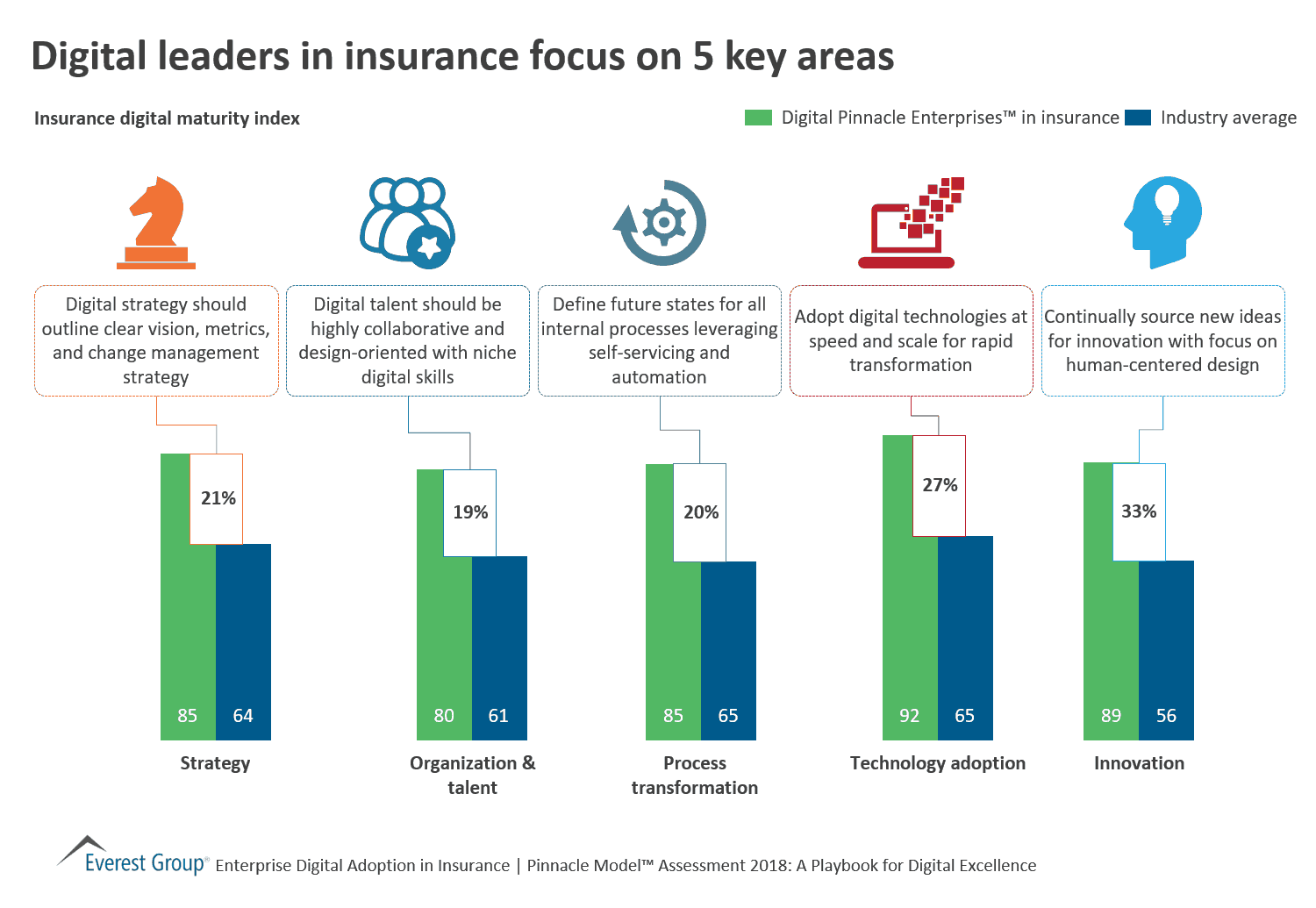 Digital leaders in insurance focus on 5 key areas

Insurance digital maturity index

Digital Pinnacle Enterprises™ in insurance
Industry average

Digital strategy should outline clear vision, metrics, and change management strategy

Digital talent should be highly collaborative and design-oriented with niche digital skills

Define future states for all internal processes leveraging self-servicing and automation

Adopt digital technologies at speed and scale for rapid transformation

Continually source new ideas for innovation with focus on human-centered design

21%
85
64
Strategy

19%
80
61
Organization & talent

20%
85
65
Process transformation

27%
92
65
Technology adoption

33%
89
56
Innovation

Everest Group® Enterprise Digital Adoption in Insurance | Pinnacle Model™ Assessment 2018: A Playbook for Digital Excellence